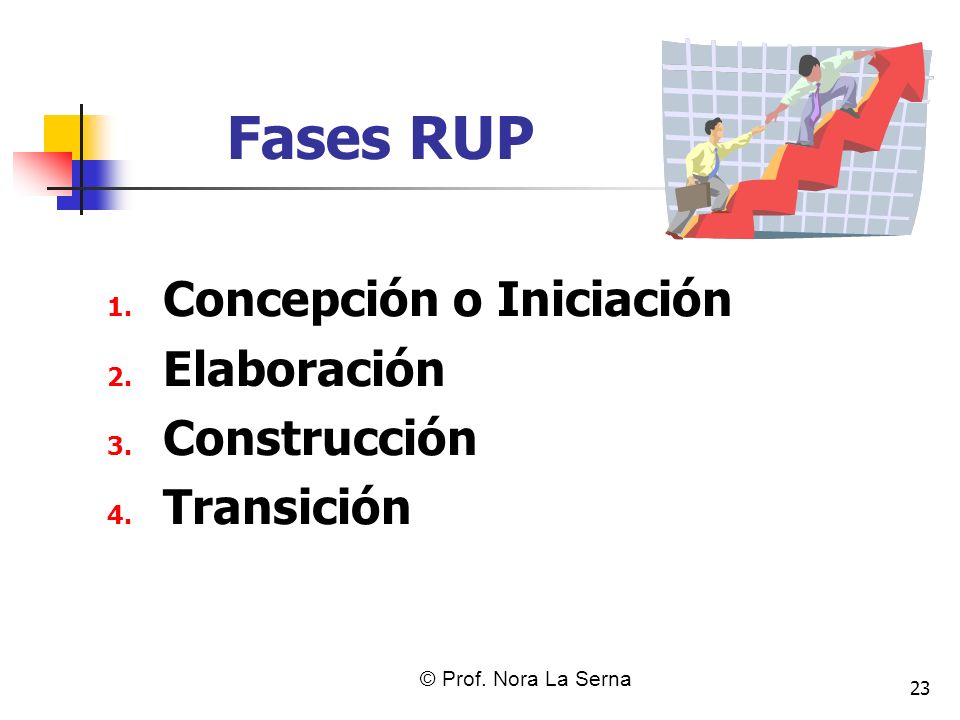 Fases RUP

1. Concepción o Iniciación
2. Elaboración
3. Construcción
4. Transición

© Prof. Nora La Serna

23